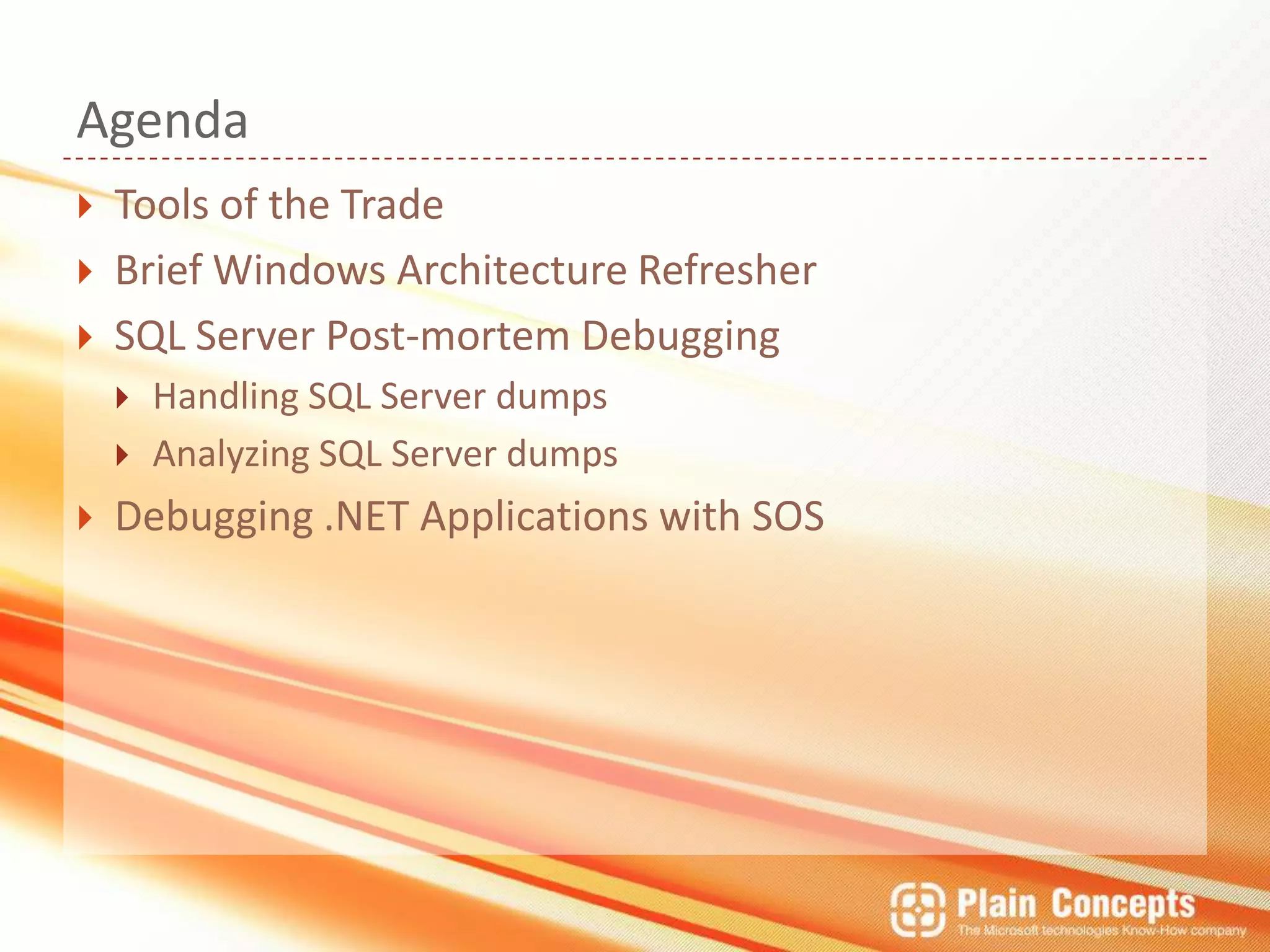 Agenda

Tools of the Trade

Brief Windows Architecture Refresher

SQL Server Post-mortem Debugging

Handling SQL Server dumps

Analyzing SQL Server dumps

Debugging .NET Applications with SOS

Plain Concepts
The Microsoft technologies Know-How company